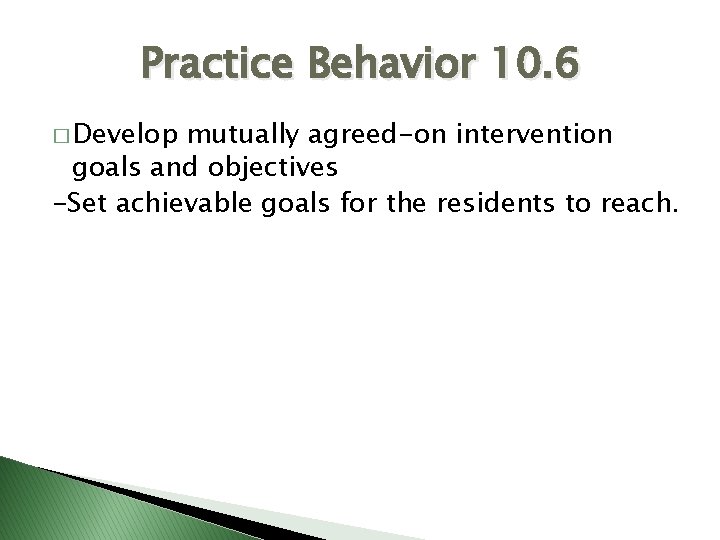 Practice Behavior 10.6

□ Develop mutually agreed-on intervention goals and objectives
-Set achievable goals for the residents to reach.